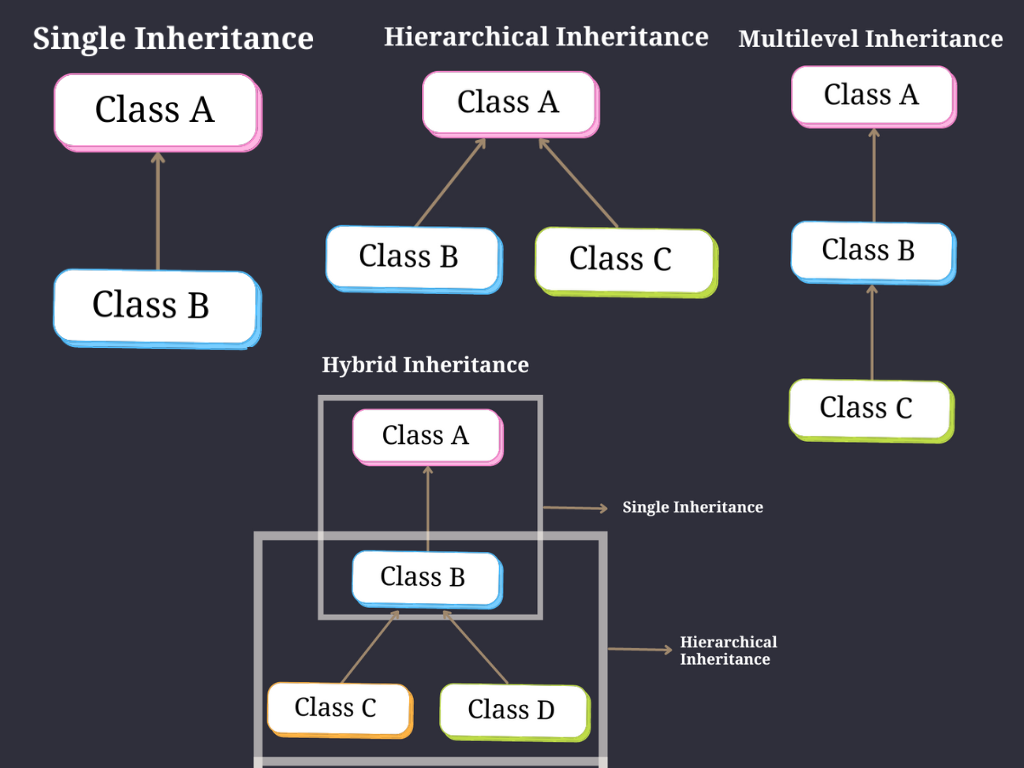 Single Inheritance

Class A

Class B

Hierarchical Inheritance

Class A

Class B

Class C

Multilevel Inheritance

Class A

Class B

Class C

Hybrid Inheritance

Class A

Single Inheritance

Class B

Hierarchical Inheritance

Class C

Class D